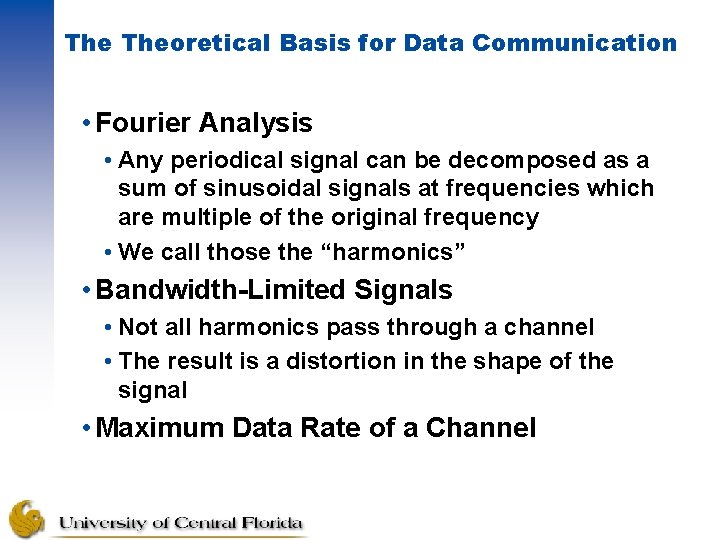 The Theoretical Basis for Data Communication

• Fourier Analysis

• Any periodical signal can be decomposed as a sum of sinusoidal signals at frequencies which are multiple of the original frequency

• We call those the “harmonics”

• Bandwidth-Limited Signals

• Not all harmonics pass through a channel

• The result is a distortion in the shape of the signal

• Maximum Data Rate of a Channel

University of Central Florida